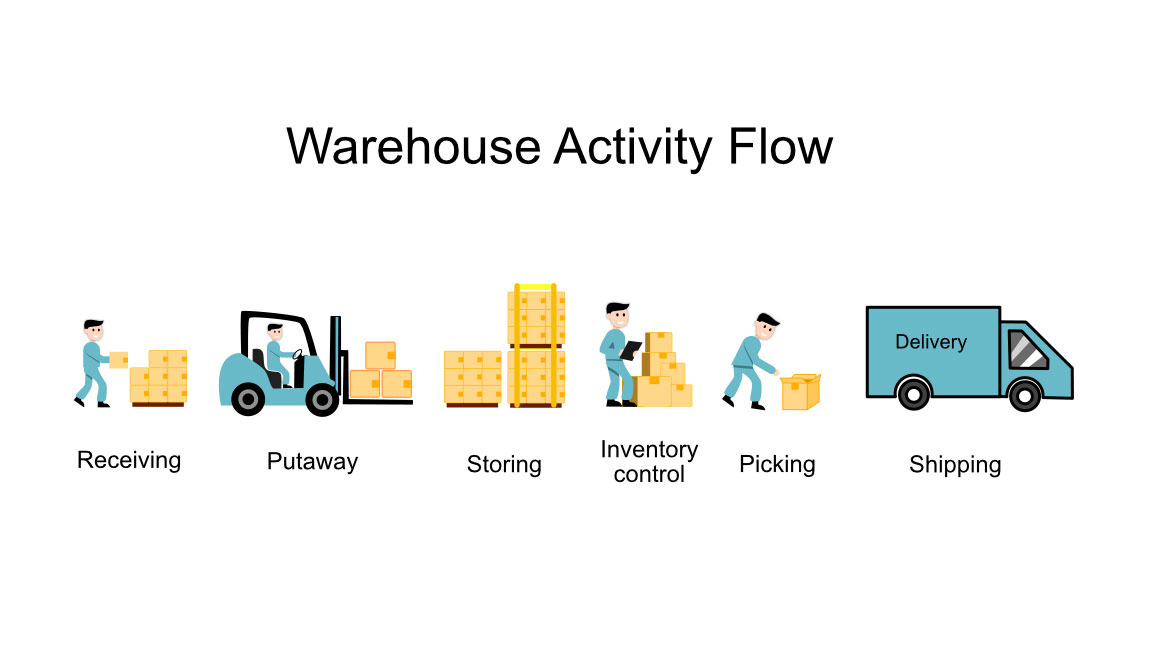 Warehouse Activity Flow

Delivery

Receiving

Putaway

Storing

Inventory control

Picking

Shipping